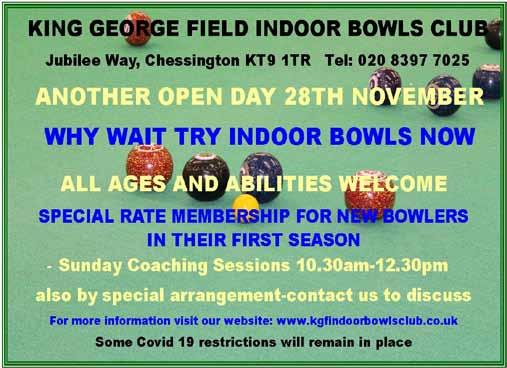 KING GEORGE FIELD INDOOR BOWLS CLUB

Jubilee Way, Chessington KT9 1TR Tel: 020 8397 7025

ANOTHER OPEN DAY 28TH NOVEMBER

WHY WAIT TRY INDOOR BOWLS NOW

ALL AGES AND ABILITIES WELCOME

SPECIAL RATE MEMBERSHIP FOR NEW BOWLERS IN THEIR FIRST SEASON

- Sunday Coaching Sessions 10.30am-12.30pm

also by special arrangement-contact us to discuss

For more information visit our website: www.kgfindoorbowlsclub.co.uk

Some Covid 19 restrictions will remain in place